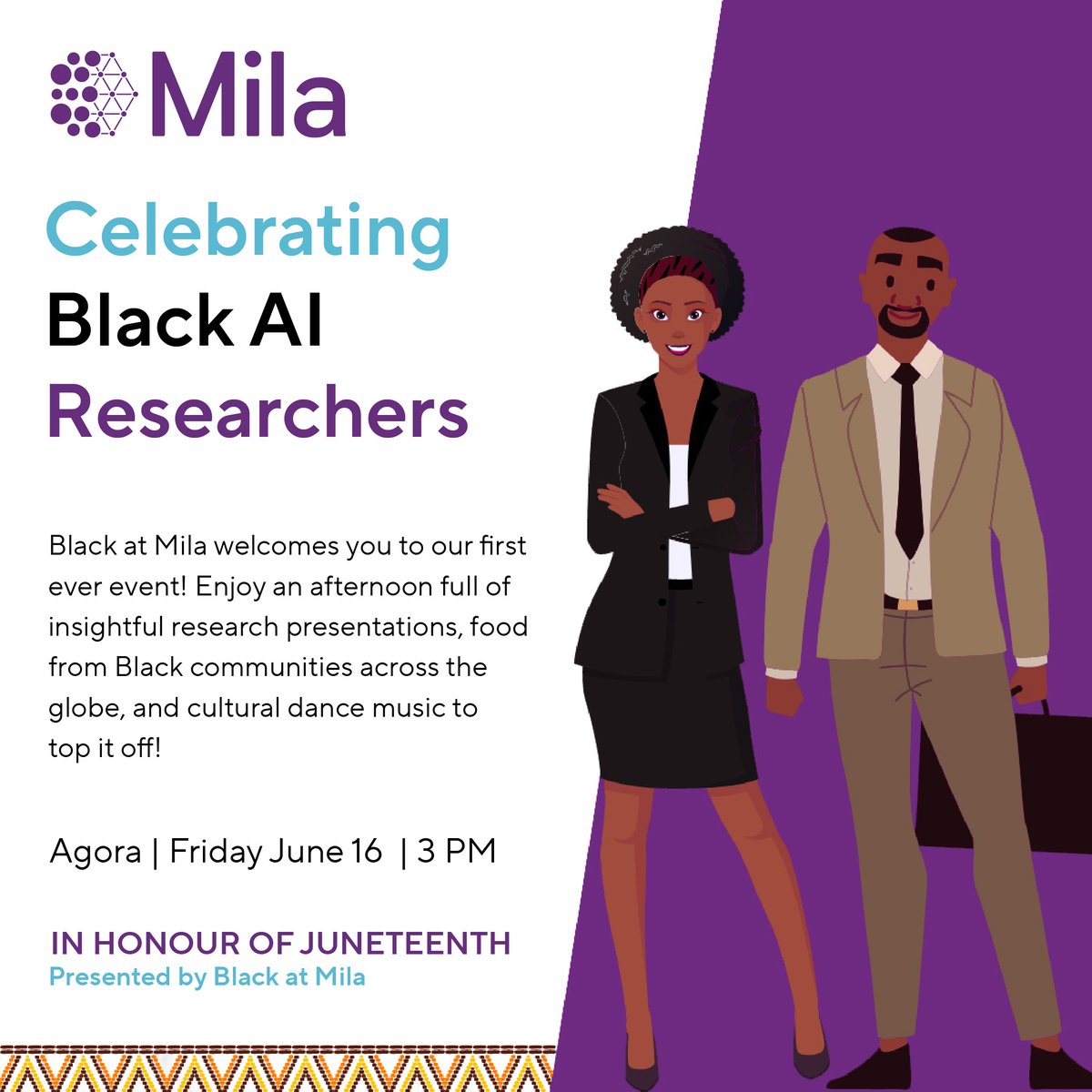 Mila

Celebrating Black AI Researchers

Black at Mila welcomes you to our first ever event! Enjoy an afternoon full of insightful research presentations, food from Black communities across the globe, and cultural dance music to top it off!

Agora | Friday June 16 | 3 PM

IN HONOUR OF JUNETEENTH
Presented by Black at Mila